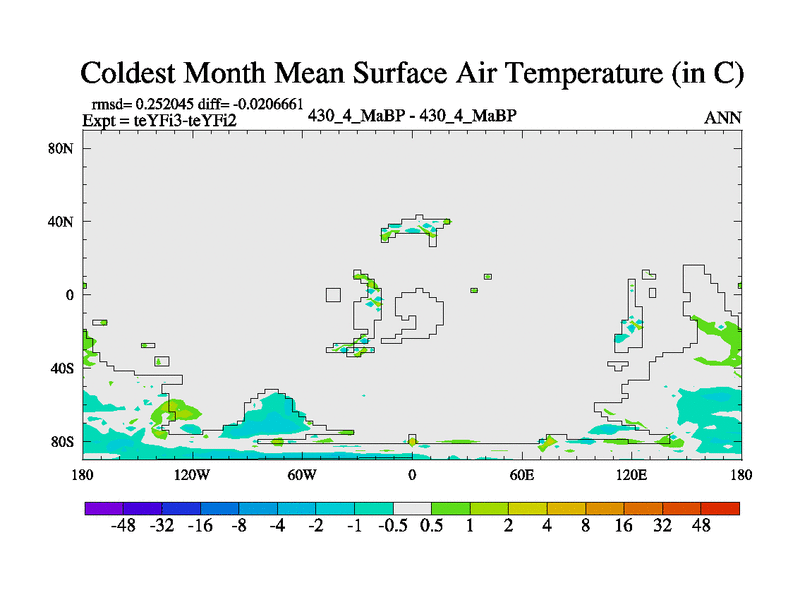 Coldest Month Mean Surface Air Temperature (in C)

rmsd= 0.252045 diff= -0.0206661
Expt = teYFi3-teYFi2
430_4_MaBP - 430_4_MaBP
ANN

80N
40N
0
40S
80S

180 120W 60W 0 60E 120E 180

-48 -32 -16 -8 -4 -2 -1 -0.5 0.5 1 2 4 8 16 32 48